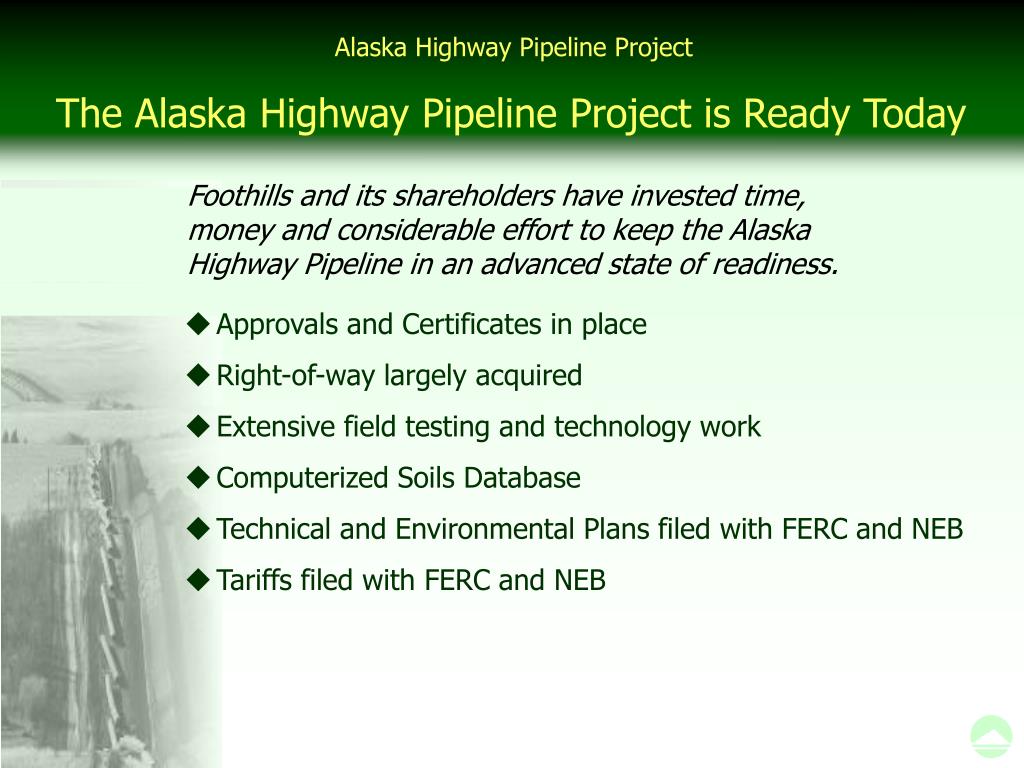 Alaska Highway Pipeline Project

The Alaska Highway Pipeline Project is Ready Today

Foothills and its shareholders have invested time, money and considerable effort to keep the Alaska Highway Pipeline in an advanced state of readiness.

◆ Approvals and Certificates in place

◆ Right-of-way largely acquired

◆ Extensive field testing and technology work

◆ Computerized Soils Database

◆ Technical and Environmental Plans filed with FERC and NEB

◆ Tariffs filed with FERC and NEB